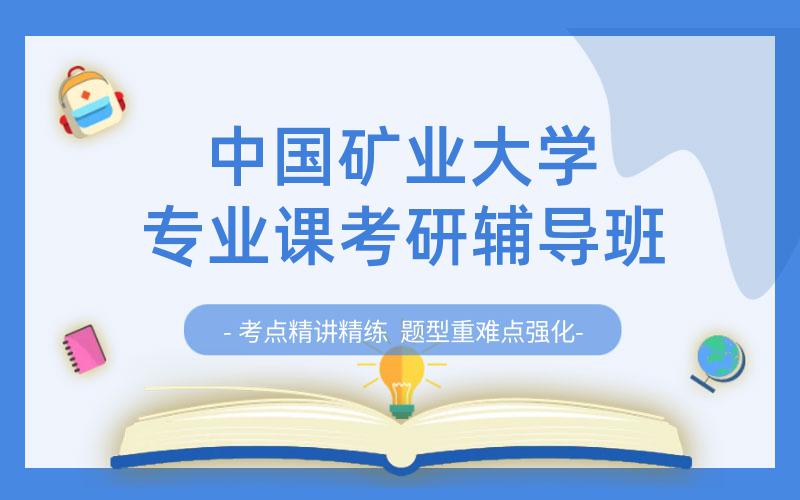 中国矿业大学
专业课考研辅导班

- 考点精讲精练 题型重难点强化-